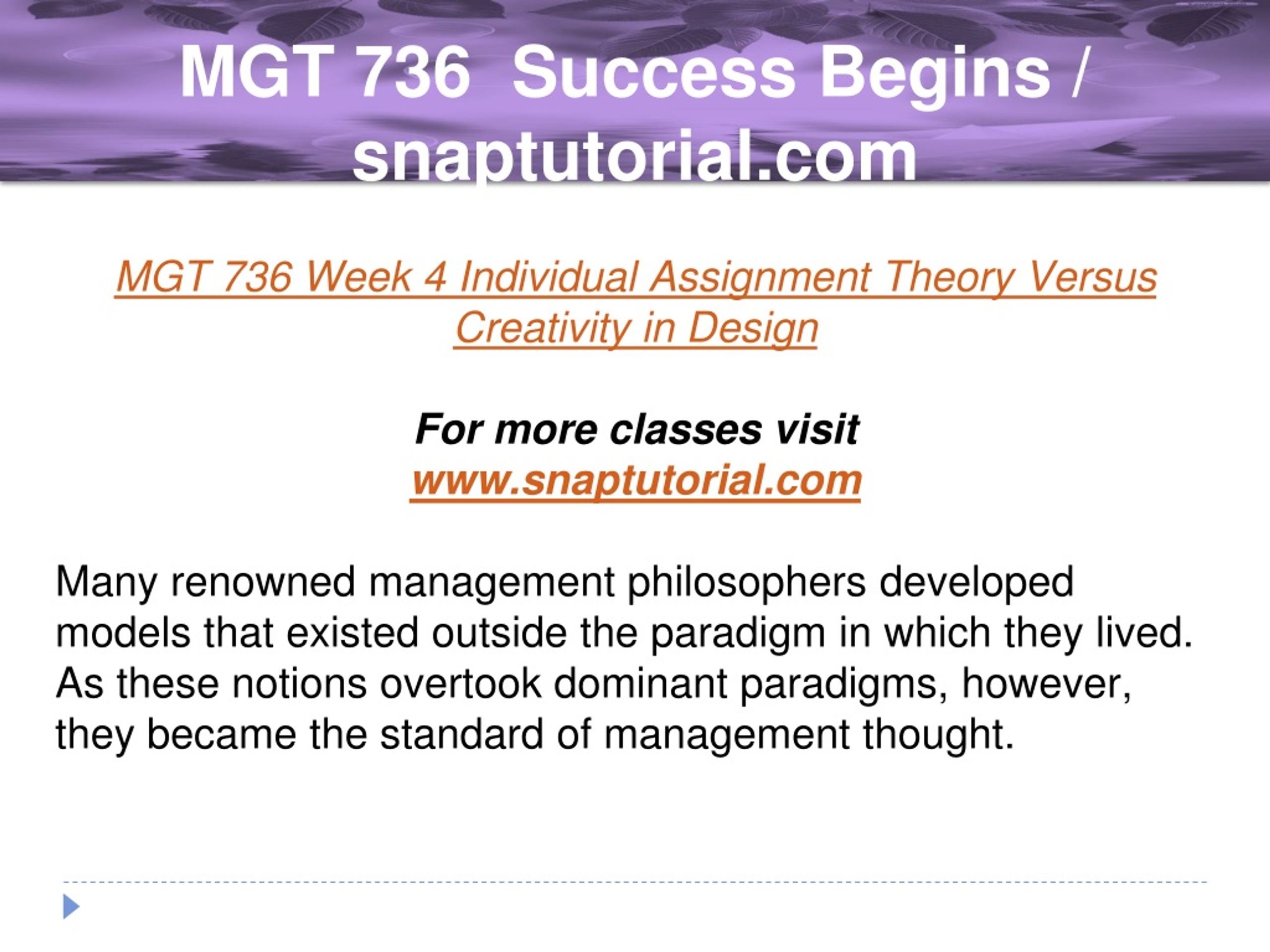 MGT 736 Success Begins / snaptutorial.com

MGT 736 Week 4 Individual Assignment Theory Versus Creativity in Design

For more classes visit
www.snaptutorial.com

Many renowned management philosophers developed models that existed outside the paradigm in which they lived. As these notions overtook dominant paradigms, however, they became the standard of management thought.